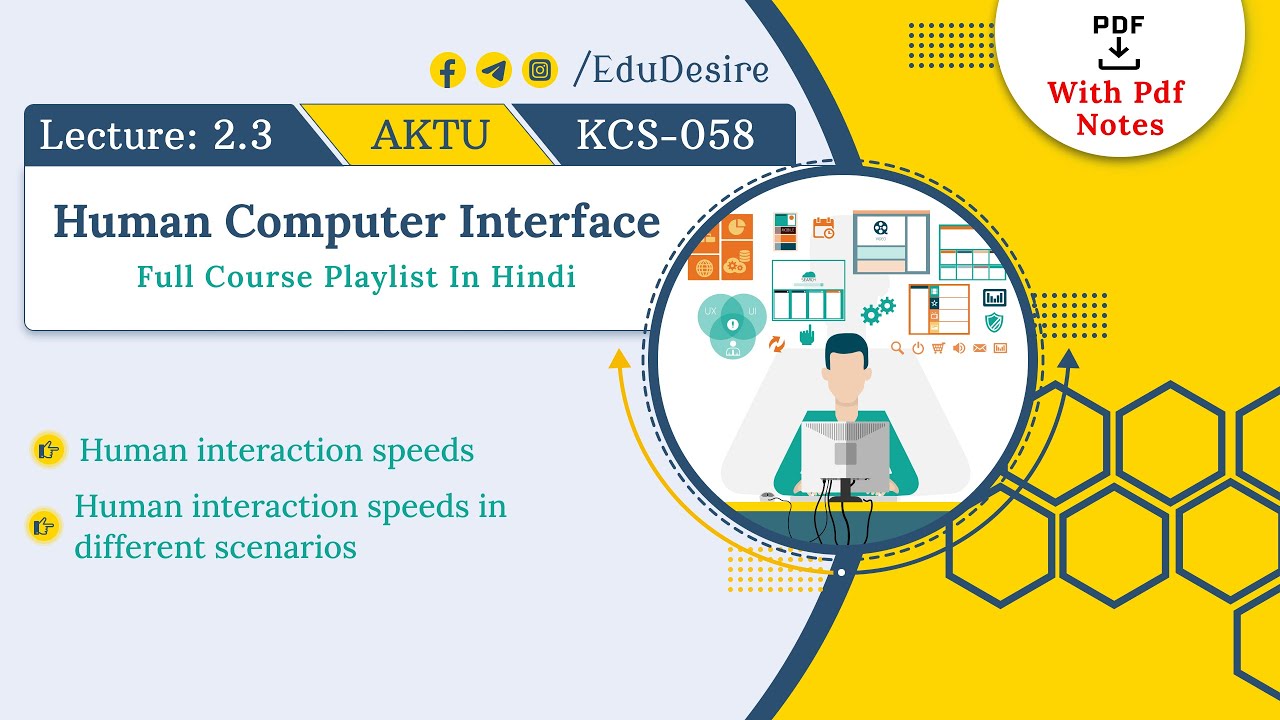 /EduDesire

PDF

With Pdf Notes

Lecture: 2.3 AKTU KCS-058

Human Computer Interface

Full Course Playlist In Hindi

UX UI

Human interaction speeds

Human interaction speeds in different scenarios